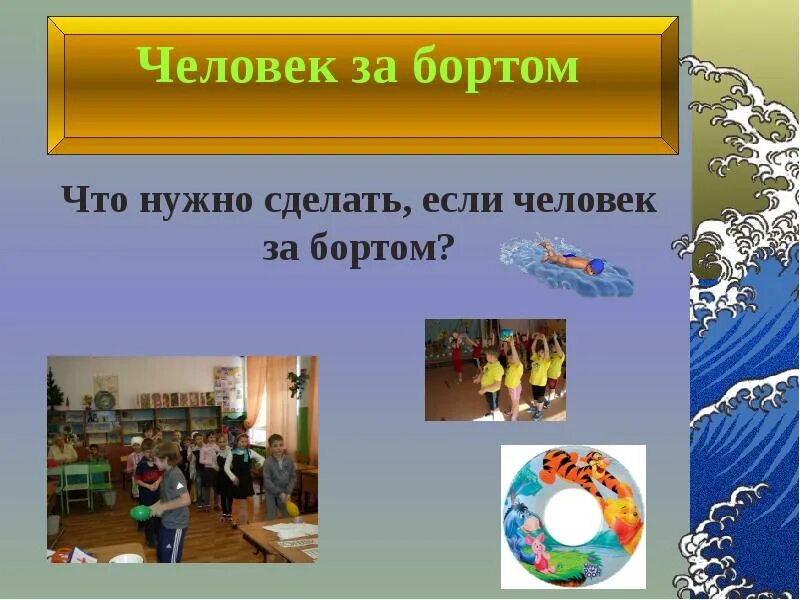 Человек за бортом

Что нужно сделать, если человек за бортом?